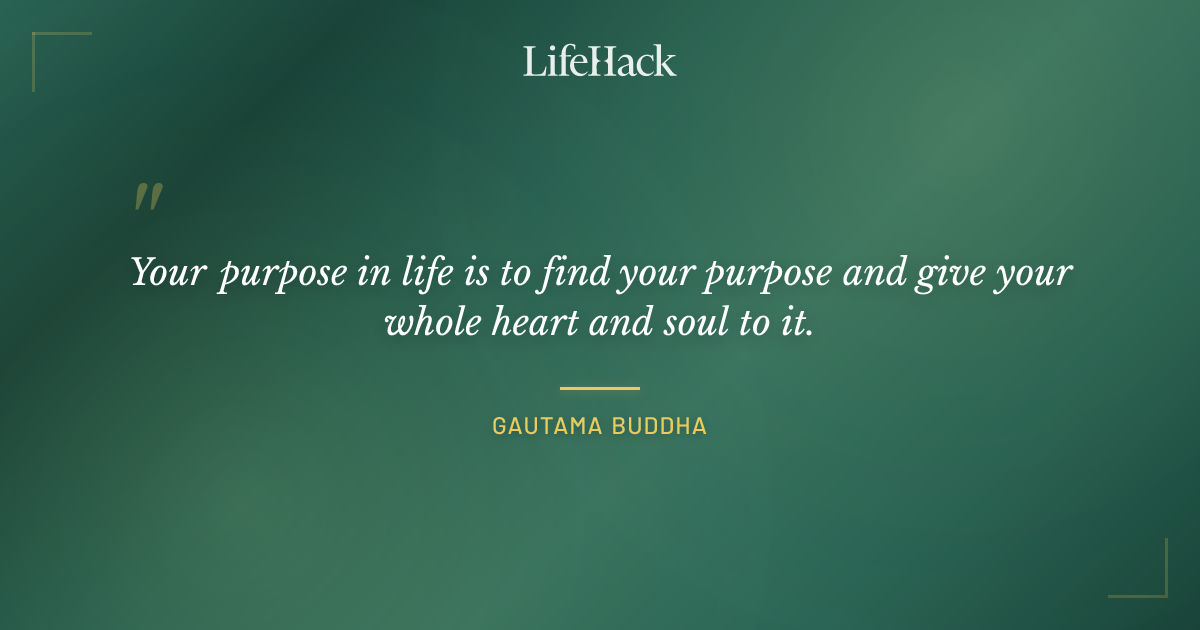 LifeHack

"

Your purpose in life is to find your purpose and give your whole heart and soul to it.

GAUTAMA BUDDHA